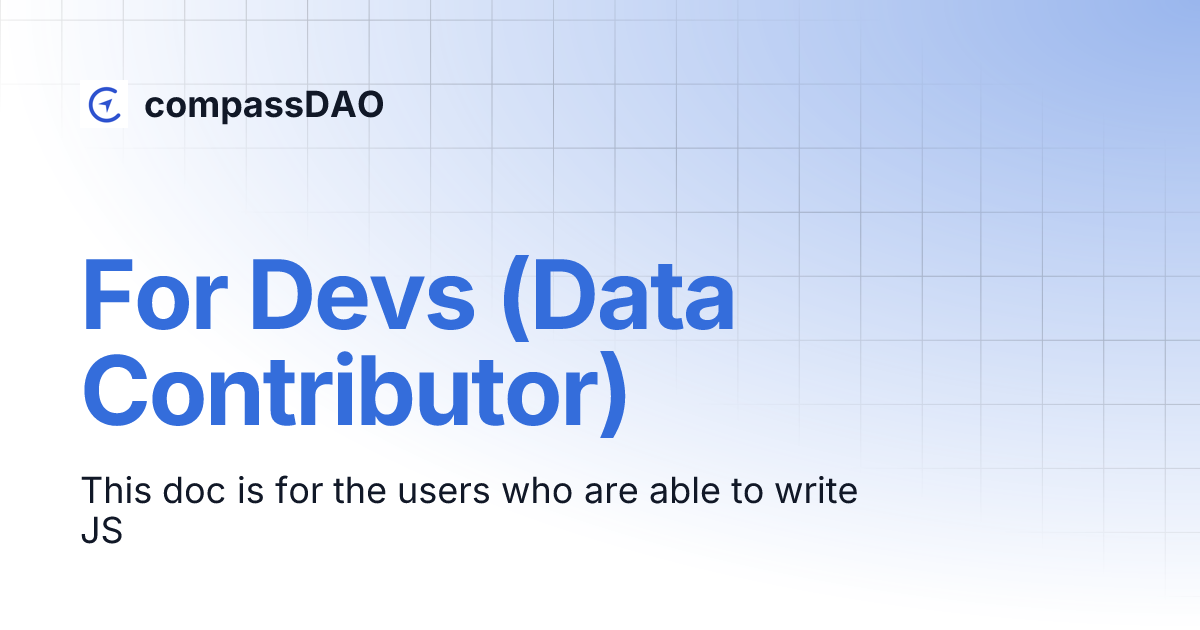 compassDAO

For Devs (Data Contributor)

This doc is for the users who are able to write JS